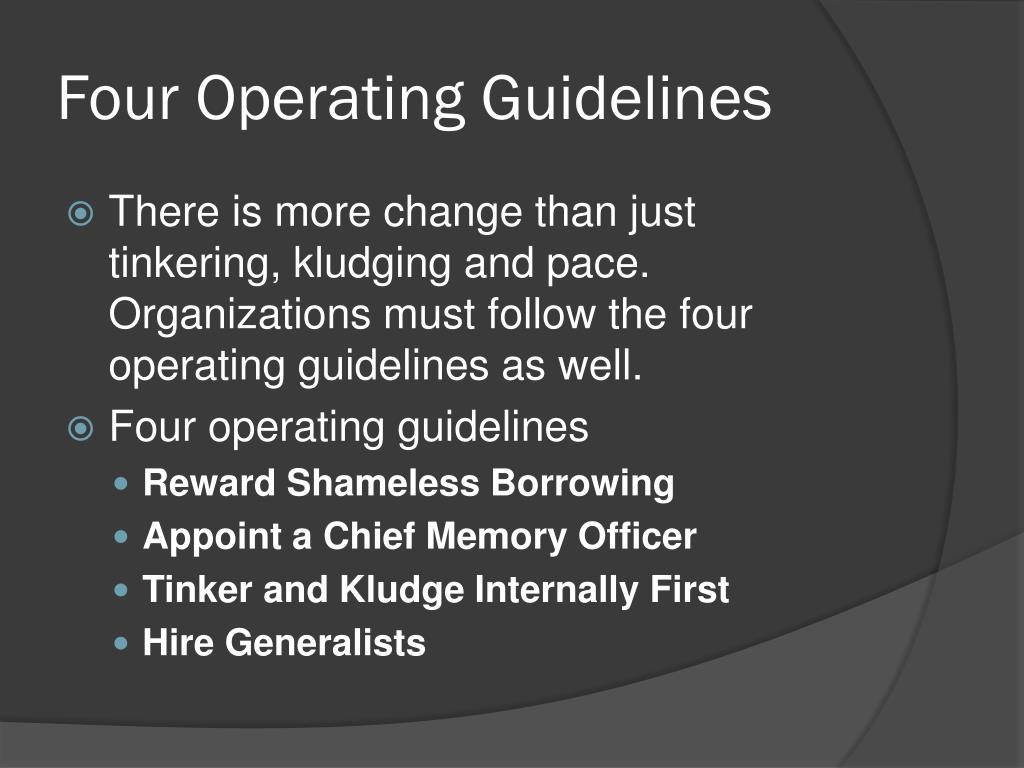 Four Operating Guidelines

There is more change than just tinkering, kludging and pace. Organizations must follow the four operating guidelines as well.

Four operating guidelines

Reward Shameless Borrowing

Appoint a Chief Memory Officer

Tinker and Kludge Internally First

Hire Generalists